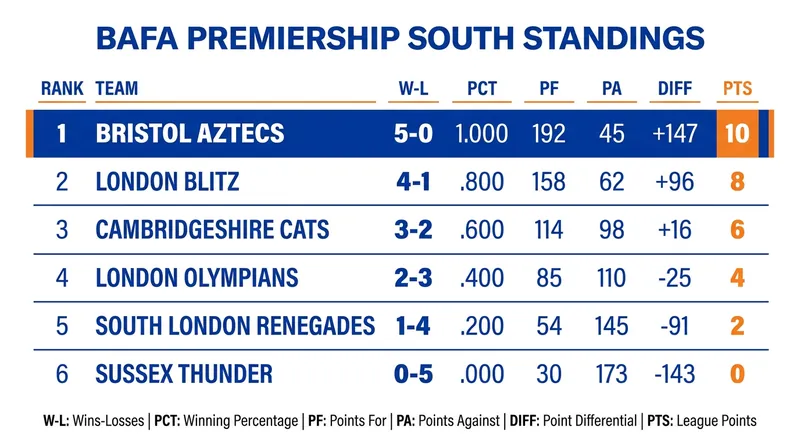 BAFA PREMIERSHIP SOUTH STANDINGS

| RANK | TEAM | W-L | PCT | PF | PA | DIFF | PTS |
|---|---|---|---|---|---|---|---|
| 1 | BRISTOL AZTECS | 5-0 | 1.000 | 192 | 45 | +147 | 10 |
| 2 | LONDON BLITZ | 4-1 | .800 | 158 | 62 | +96 | 8 |
| 3 | CAMBRIDGESHIRE CATS | 3-2 | .600 | 114 | 98 | +16 | 6 |
| 4 | LONDON OLYMPIANS | 2-3 | .400 | 85 | 110 | -25 | 4 |
| 5 | SOUTH LONDON RENEGADES | 1-4 | .200 | 54 | 145 | -91 | 2 |
| 6 | SUSSEX THUNDER | 0-5 | .000 | 30 | 173 | -143 | 0 |

W-L: Wins-Losses | PCT: Winning Percentage | PF: Points For | PA: Points Against | DIFF: Point Differential | PTS: League Points